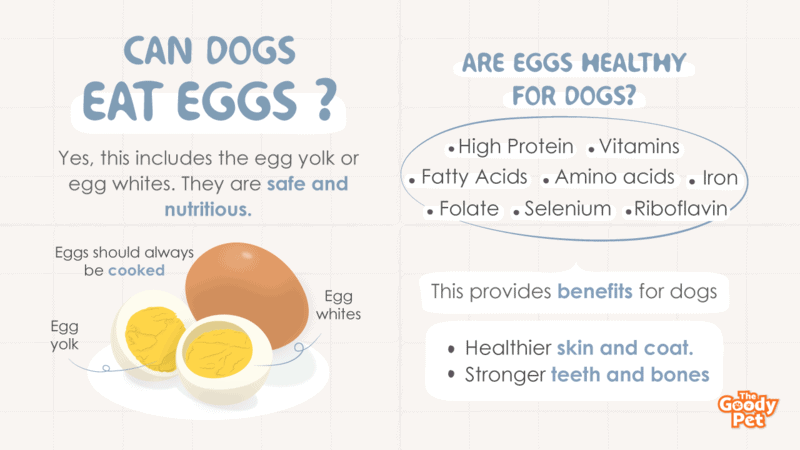 CAN DOGS
EAT EGGS ?

Yes, this includes the egg yolk or egg whites. They are safe and nutritious.

Eggs should always be cooked

Egg yolk

Egg whites

ARE EGGS HEALTHY FOR DOGS?

• High Protein • Vitamins
• Fatty Acids • Amino acids • Iron
• Folate • Selenium • Riboflavin

This provides benefits for dogs

• Healthier skin and coat.
• Stronger teeth and bones

The Goody Pet